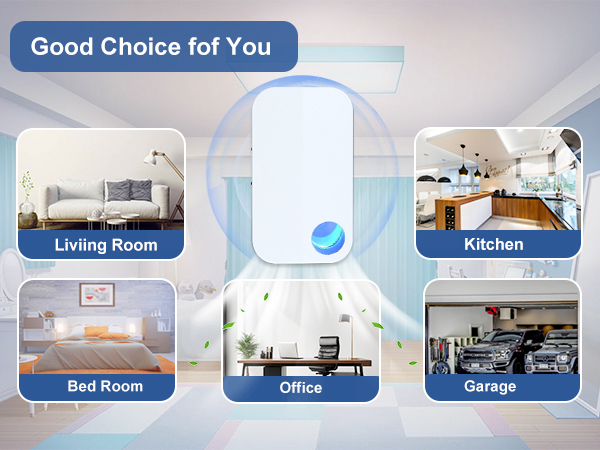 Good Choice fof You

Liviing Room

Kitchen

Bed Room

Office

Garage